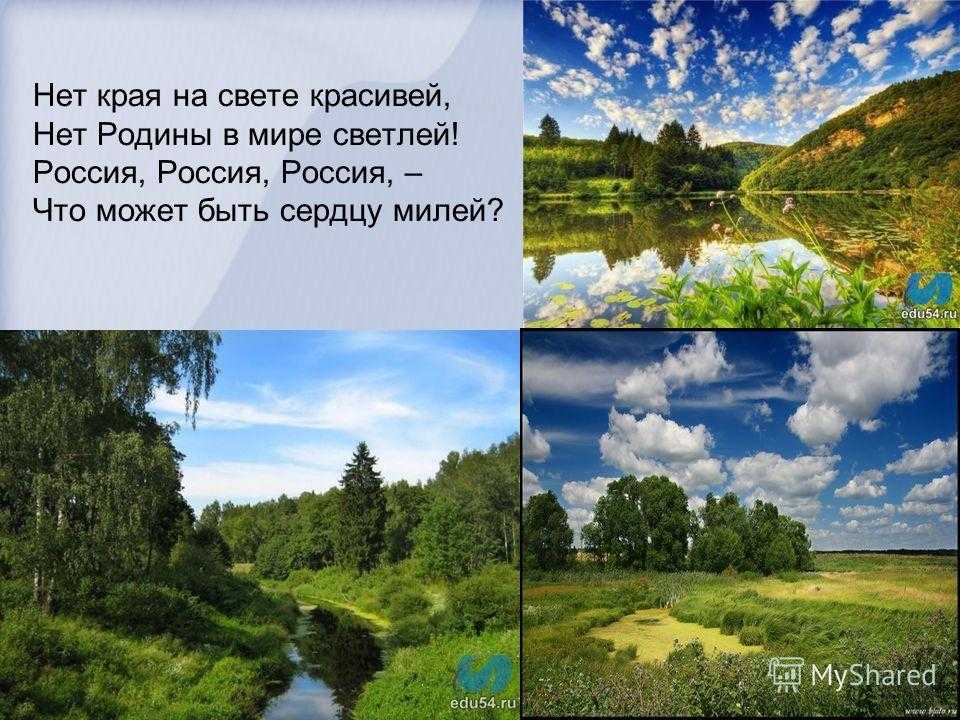 Нет края на свете красивей,
Нет Родины в мире светлей!
Россия, Россия, Россия, –
Что может быть сердцу милей?

edu54.ru

edu54.ru

MyShared